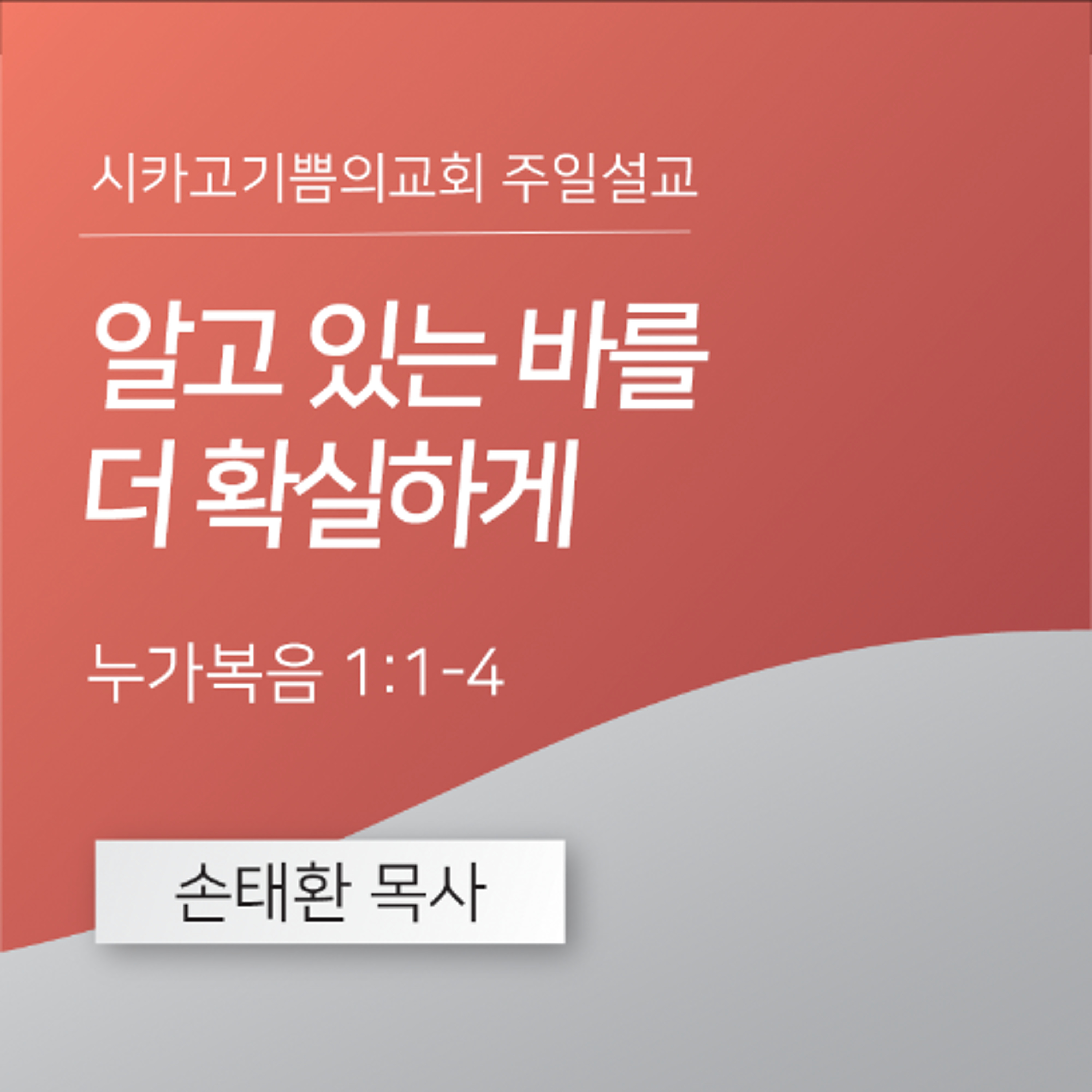 시카고기쁨의교회 주일설교

알고 있는 바를
더 확실하게

누가복음 1:1-4

손태환 목사